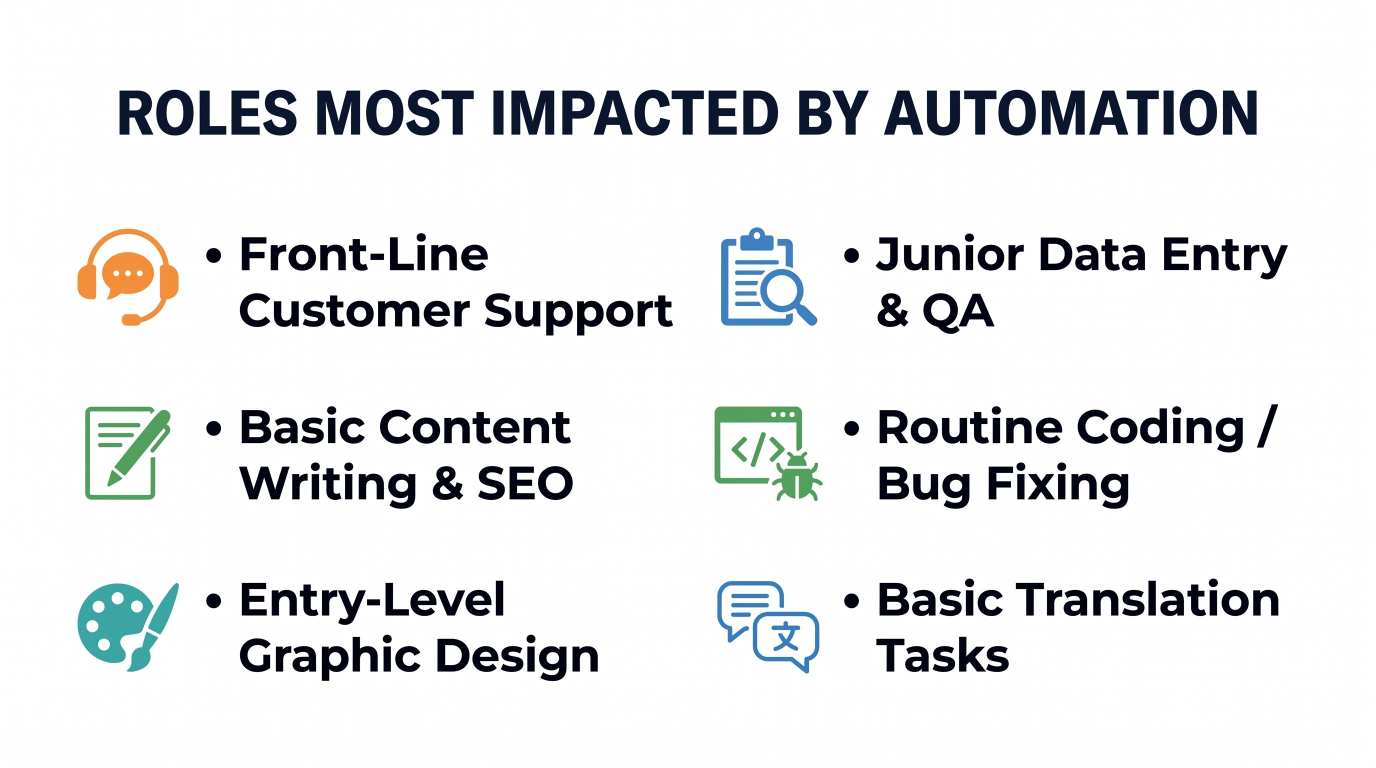 ROLES MOST IMPACTED BY AUTOMATION

• Front-Line Customer Support

• Basic Content Writing & SEO

• Entry-Level Graphic Design

• Junior Data Entry & QA

• Routine Coding / Bug Fixing

• Basic Translation Tasks